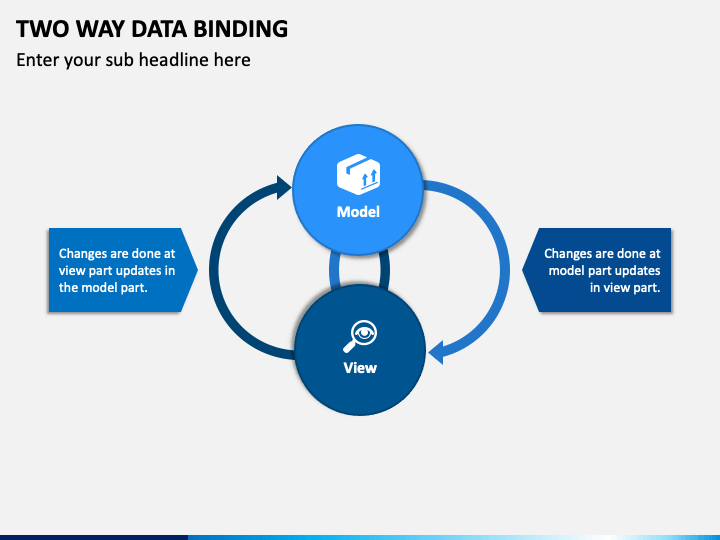 TWO WAY DATA BINDING

Enter your sub headline here

Changes are done at view part updates in the model part.

Model

View

Changes are done at model part updates in view part.